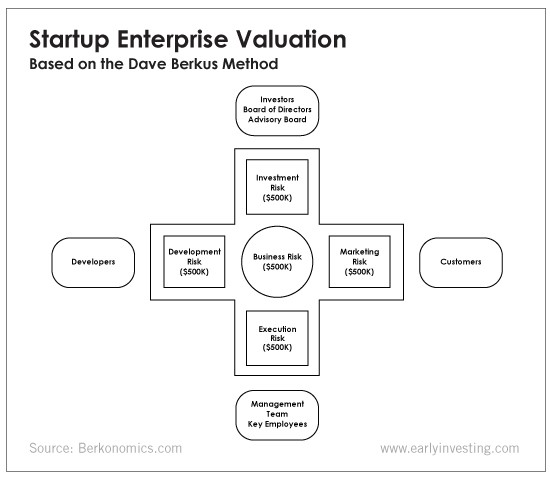 Startup Enterprise Valuation
Based on the Dave Berkus Method

Investors
Board of Directors
Advisory Board

Investment Risk ($500K)

Developers

Development Risk ($500K)

Business Risk ($500K)

Marketing Risk ($500K)

Customers

Execution Risk ($500K)

Management Team
Key Employees

Source: Berkonomics.com

www.earlyinvesting.com